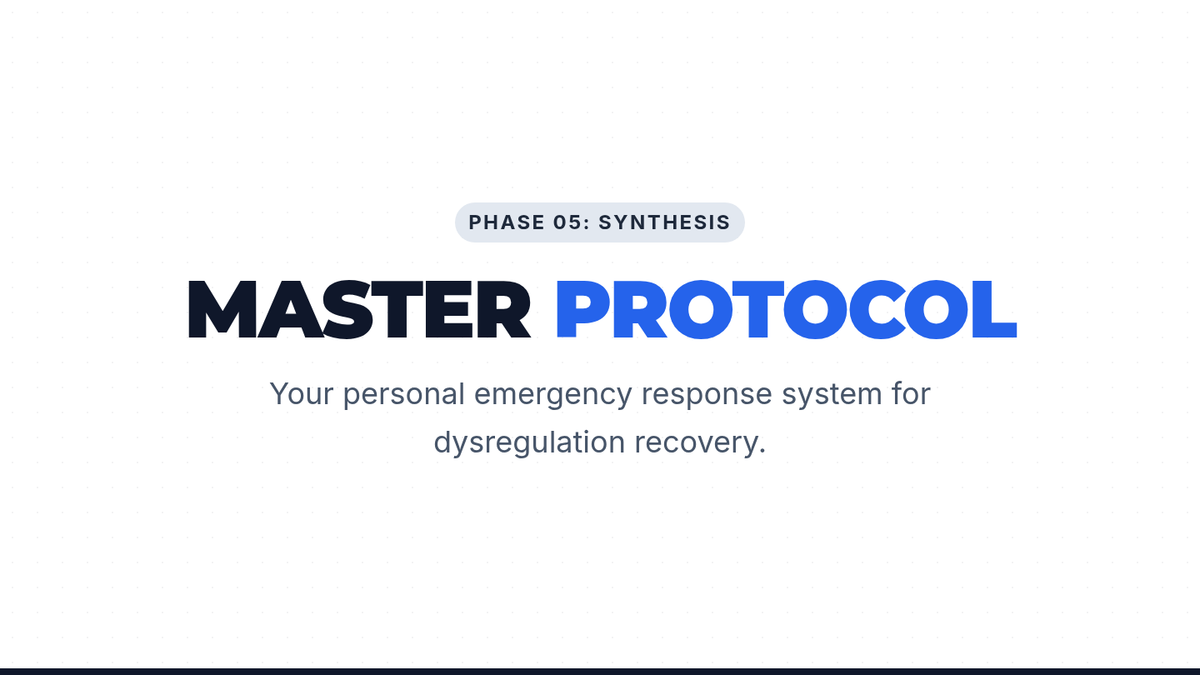 PHASE 05: SYNTHESIS

MASTER PROTOCOL

Your personal emergency response system for dysregulation recovery.